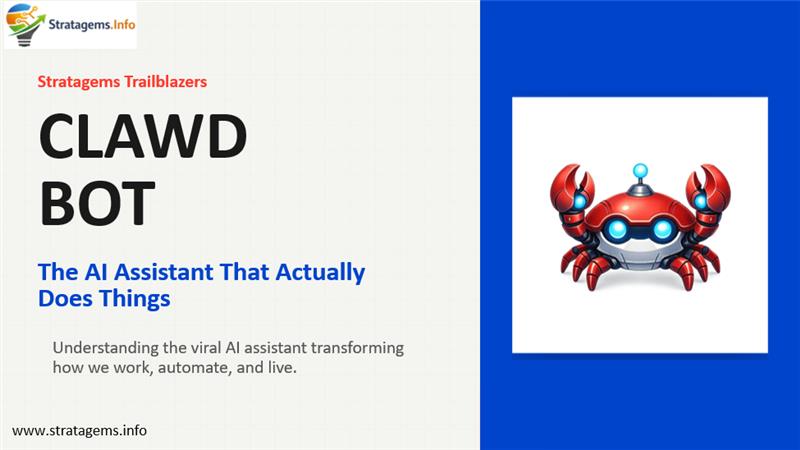 Stratagems.Info

Stratagems Trailblazers

CLAWD BOT

The AI Assistant That Actually Does Things

Understanding the viral AI assistant transforming how we work, automate, and live.

www.stratagems.info